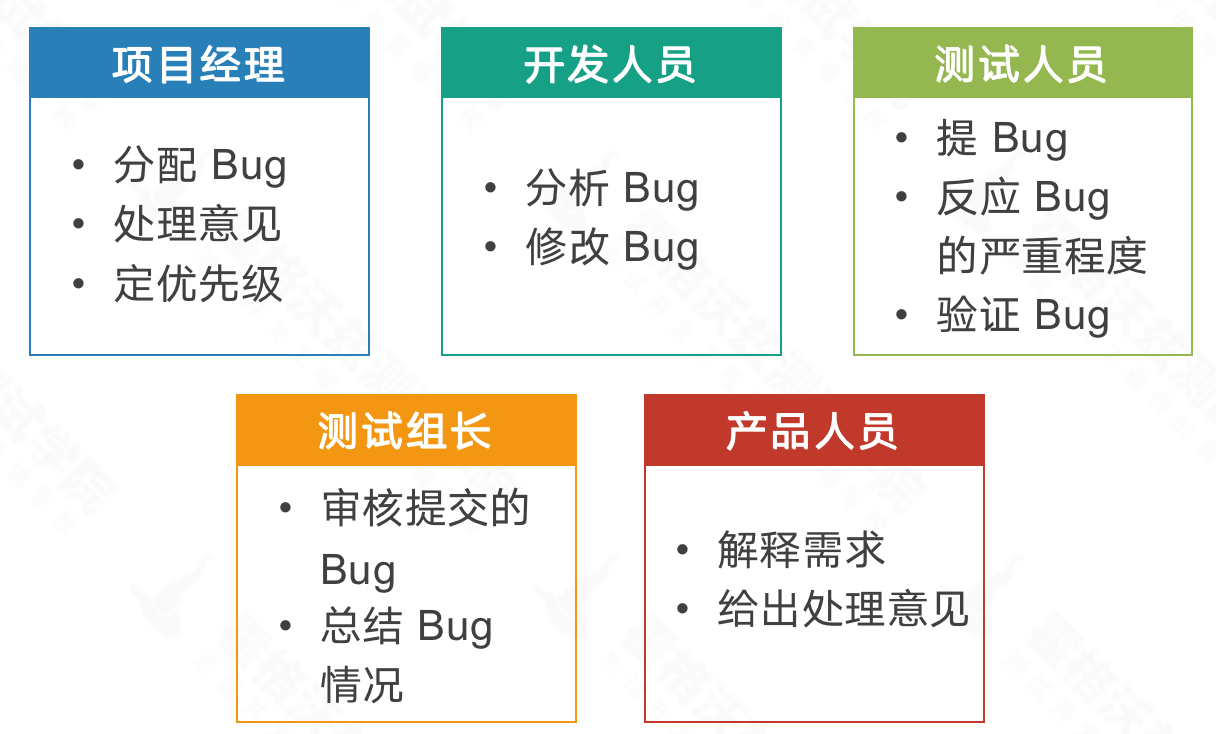 项目经理
• 分配 Bug
• 处理意见
• 定优先级

开发人员
• 分析 Bug
• 修改 Bug

测试人员
• 提 Bug
• 反应 Bug 的严重程度
• 验证 Bug

测试组长
• 审核提交的 Bug
• 总结 Bug 情况

产品人员
• 解释需求
• 给出处理意见